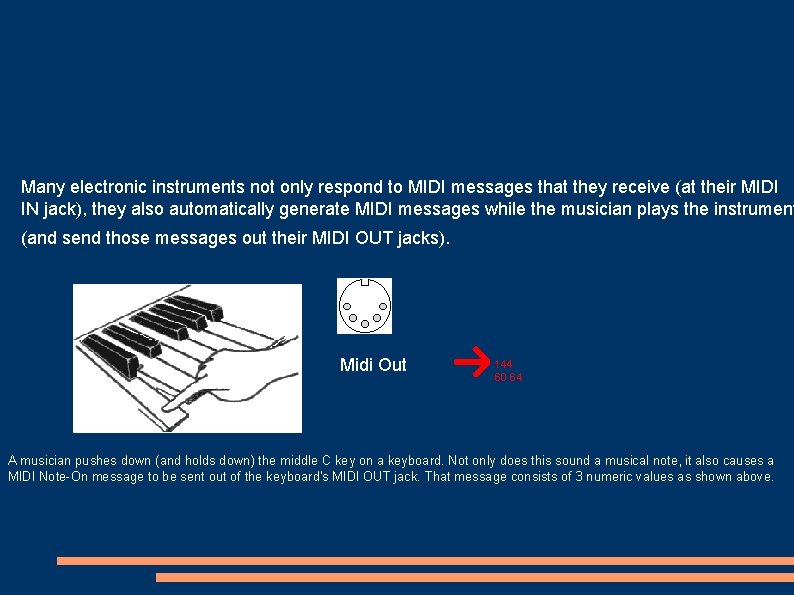 Many electronic instruments not only respond to MIDI messages that they receive (at their MIDI IN jack), they also automatically generate MIDI messages while the musician plays the instrument (and send those messages out their MIDI OUT jacks).

Midi Out

144
60 64

A musician pushes down (and holds down) the middle C key on a keyboard. Not only does this sound a musical note, it also causes a MIDI Note-On message to be sent out of the keyboard's MIDI OUT jack. That message consists of 3 numeric values as shown above.